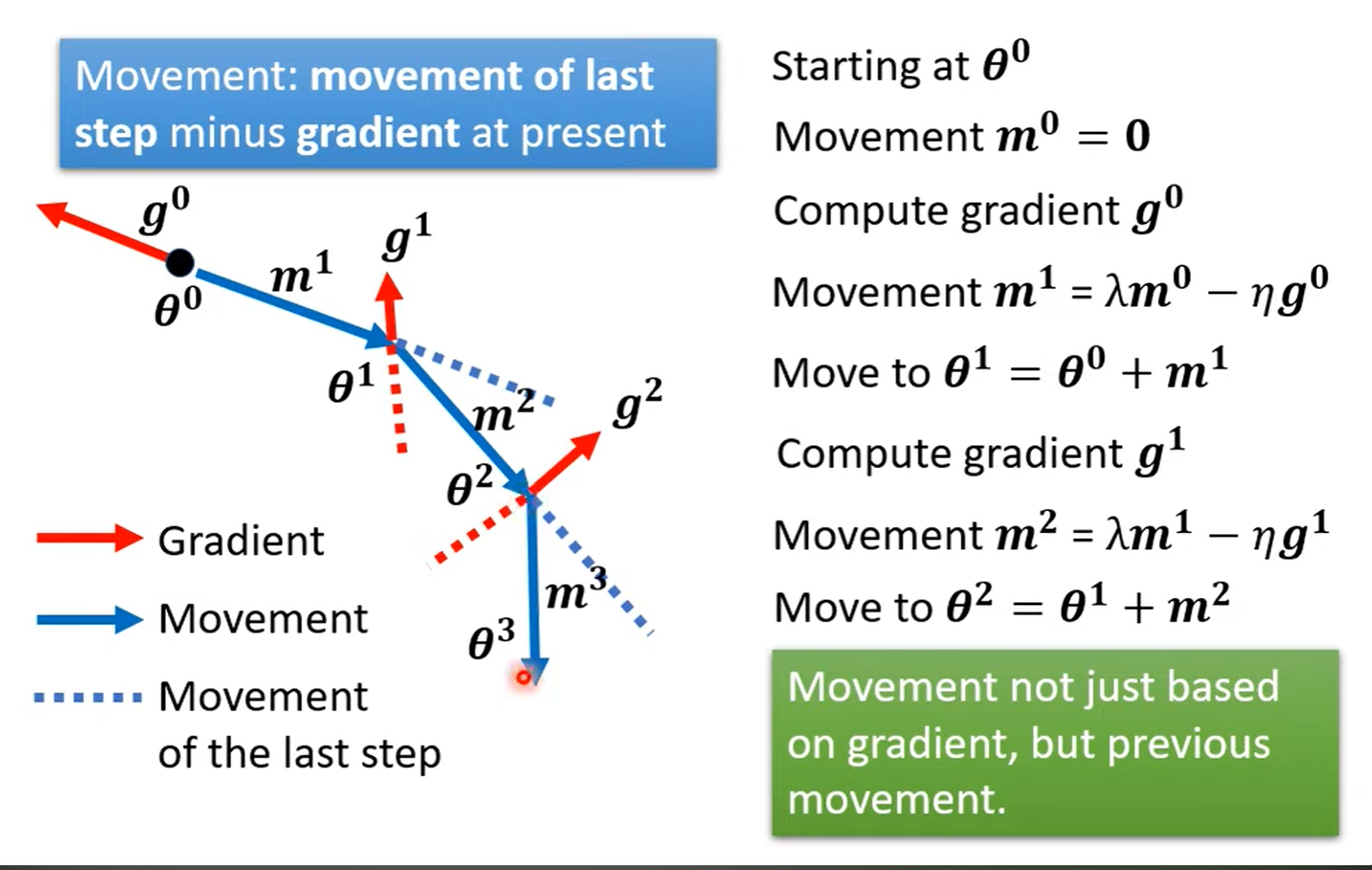 Movement: movement of last step minus gradient at present

$g^0$

$\theta^0$

$m^1$

$g^1$

$\theta^1$

$m^2$

$g^2$

$\theta^2$

$m^3$

$\theta^3$

Gradient

Movement

Movement of the last step

Starting at $\theta^0$

Movement $m^0 = 0$

Compute gradient $g^0$

Movement $m^1 = \lambda m^0 - \eta g^0$

Move to $\theta^1 = \theta^0 + m^1$

Compute gradient $g^1$

Movement $m^2 = \lambda m^1 - \eta g^1$

Move to $\theta^2 = \theta^1 + m^2$

Movement not just based on gradient, but previous movement.